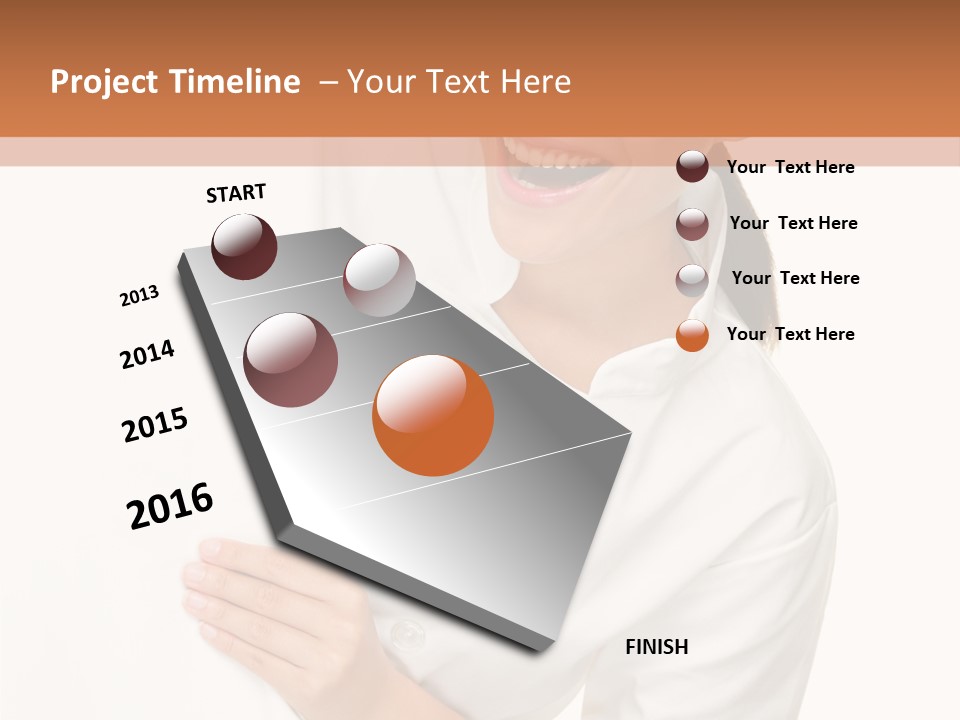 Project Timeline – Your Text Here

START

2013

2014

2015

2016

FINISH

Your Text Here

Your Text Here

Your Text Here

Your Text Here